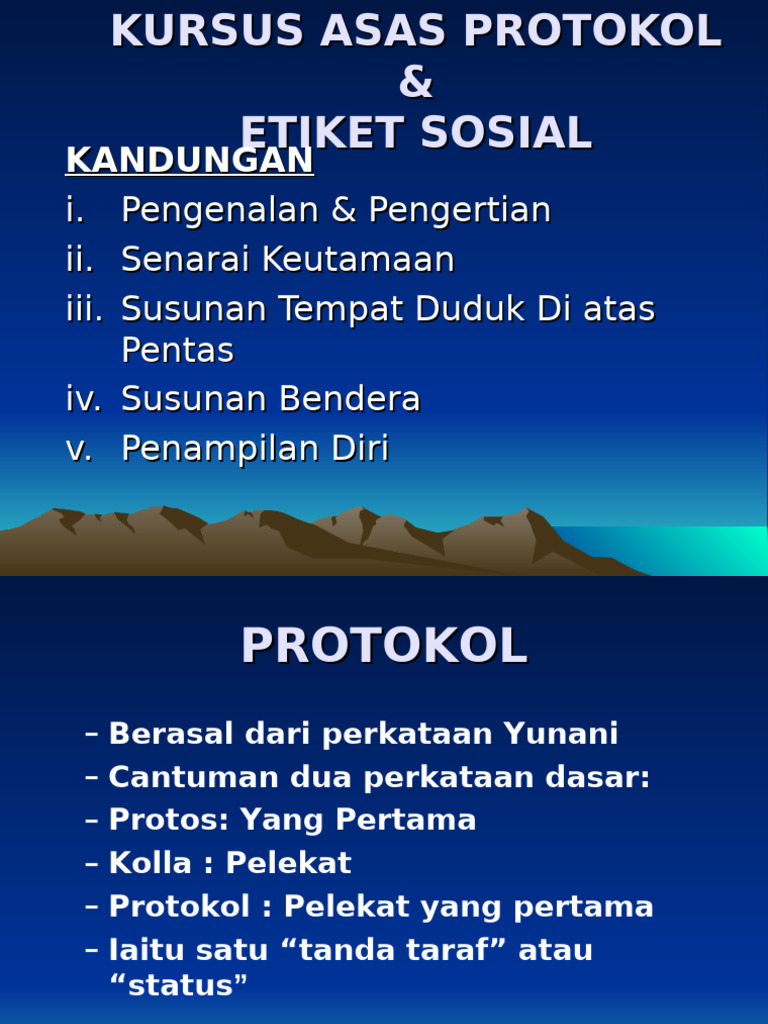 KURSUS ASAS PROTOKOL
&
ETIKET SOSIAL

KANDUNGAN

i. Pengenalan & Pengertian
ii. Senarai Keutamaan
iii. Susunan Tempat Duduk Di atas Pentas
iv. Susunan Bendera
v. Penampilan Diri

PROTOKOL

– Berasal dari perkataan Yunani
– Cantuman dua perkataan dasar:
– Protos: Yang Pertama
– Kolla : Pelekat
– Protokol : Pelekat yang pertama
– Iaitu satu “tanda taraf” atau “status”